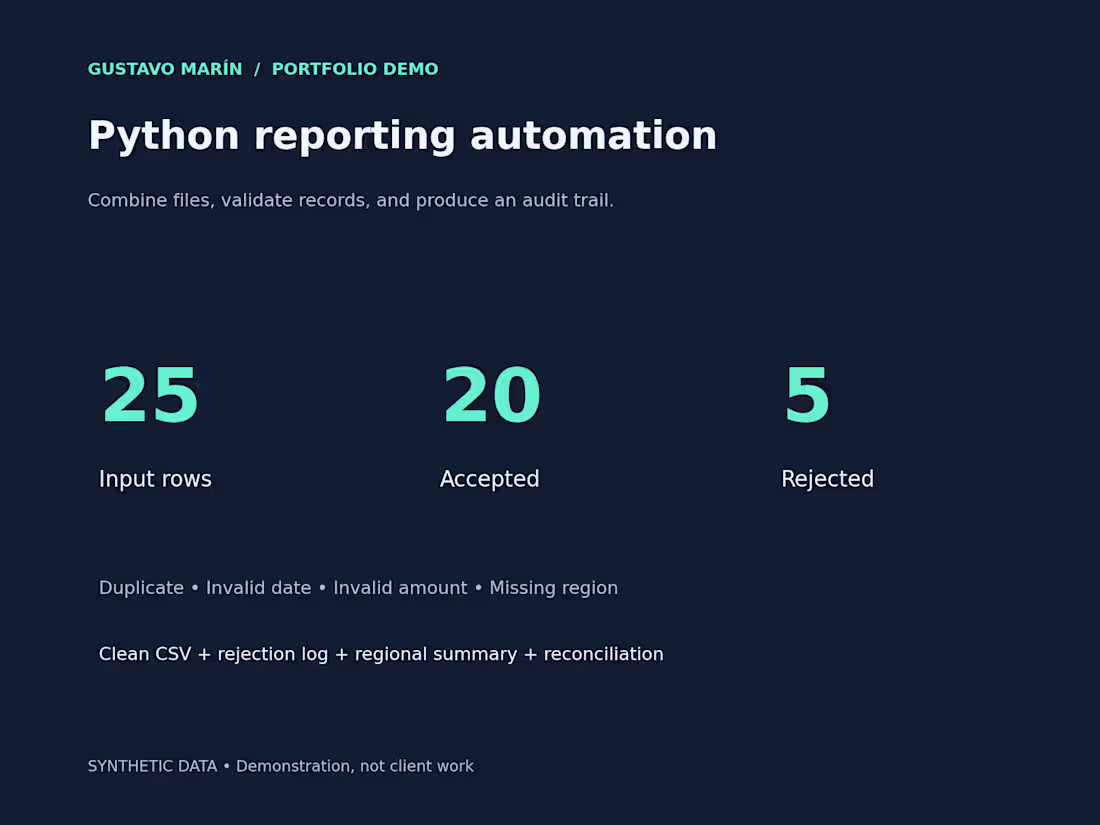 GUSTAVO MARÍN / PORTFOLIO DEMO

Python reporting automation

Combine files, validate records, and produce an audit trail.

25

Input rows

20

Accepted

5

Rejected

Duplicate • Invalid date • Invalid amount • Missing region

Clean CSV + rejection log + regional summary + reconciliation

SYNTHETIC DATA • Demonstration, not client work